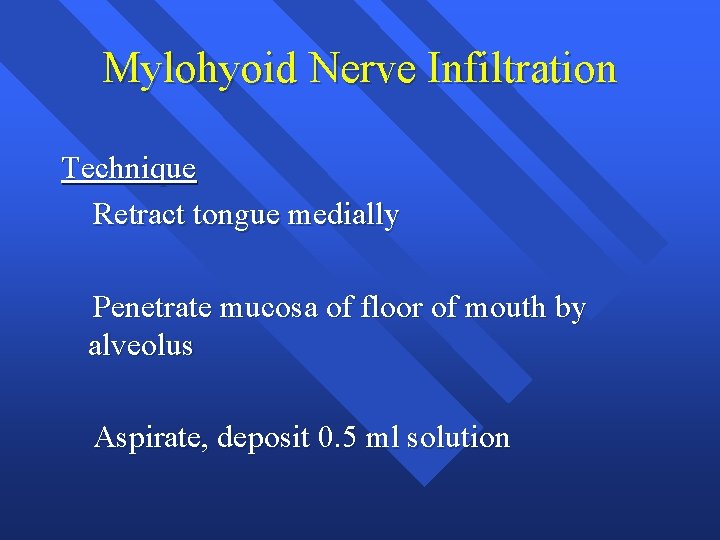 Mylohyoid Nerve Infiltration

Technique

Retract tongue medially

Penetrate mucosa of floor of mouth by alveolus

Aspirate, deposit 0.5 ml solution